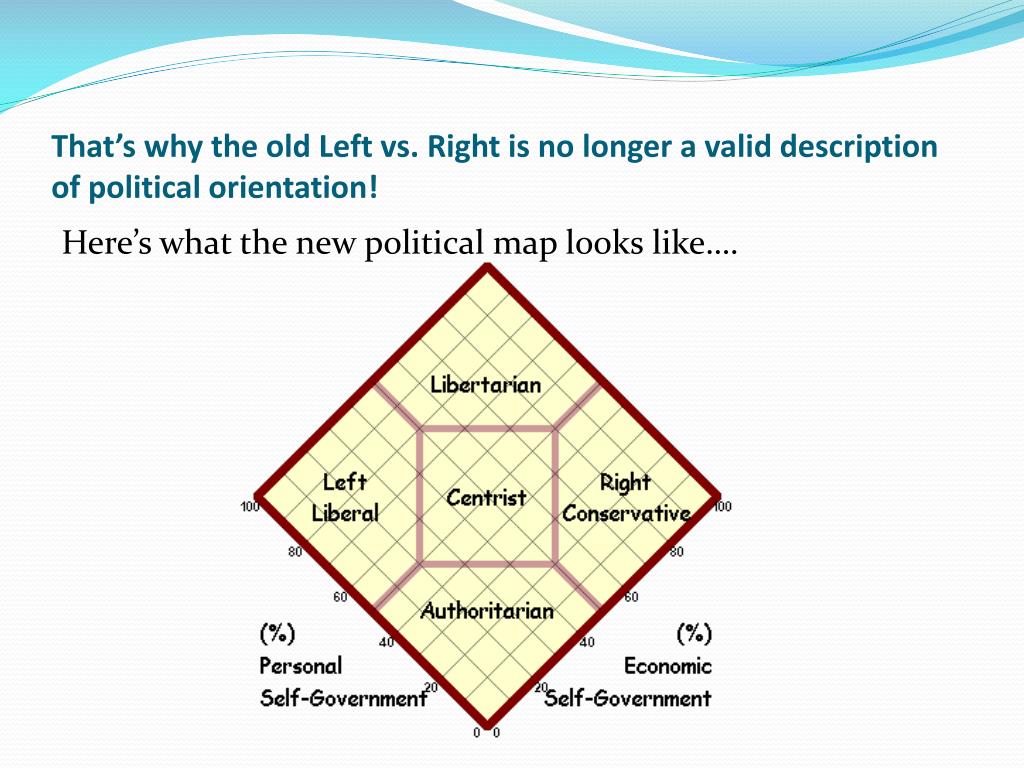 That's why the old Left vs. Right is no longer a valid description of political orientation!

Here's what the new political map looks like….

Libertarian

Left Liberal

Centrist

Right Conservative

Authoritarian

100
80
60
40
20
0

100
80
60
40
20
0

(%)
Personal
Self-Government

(%)
Economic
Self-Government